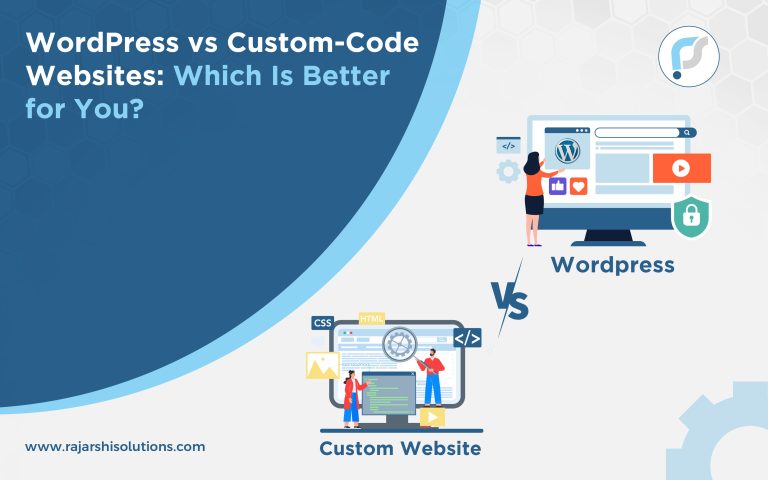 WordPress vs Custom-Code Websites: Which Is Better for You?

</>

Wordpress

VS

CSS
HTML
</>

Custom Website

www.rajarshisolutions.com